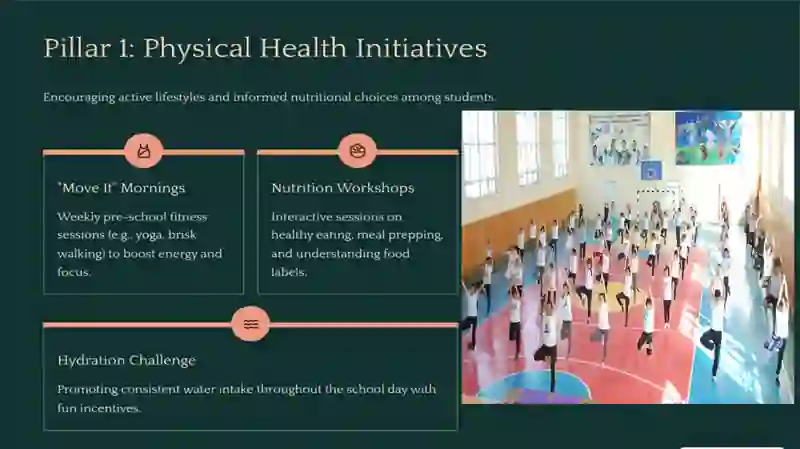 Pillar 1: Physical Health Initiatives

Encouraging active lifestyles and informed nutritional choices among students.

"Move It" Mornings

Weekly pre-school fitness sessions (e.g., yoga, brisk walking) to boost energy and focus.

Nutrition Workshops

Interactive sessions on healthy eating, meal prepping, and understanding food labels.

Hydration Challenge

Promoting consistent water intake throughout the school day with fun incentives.